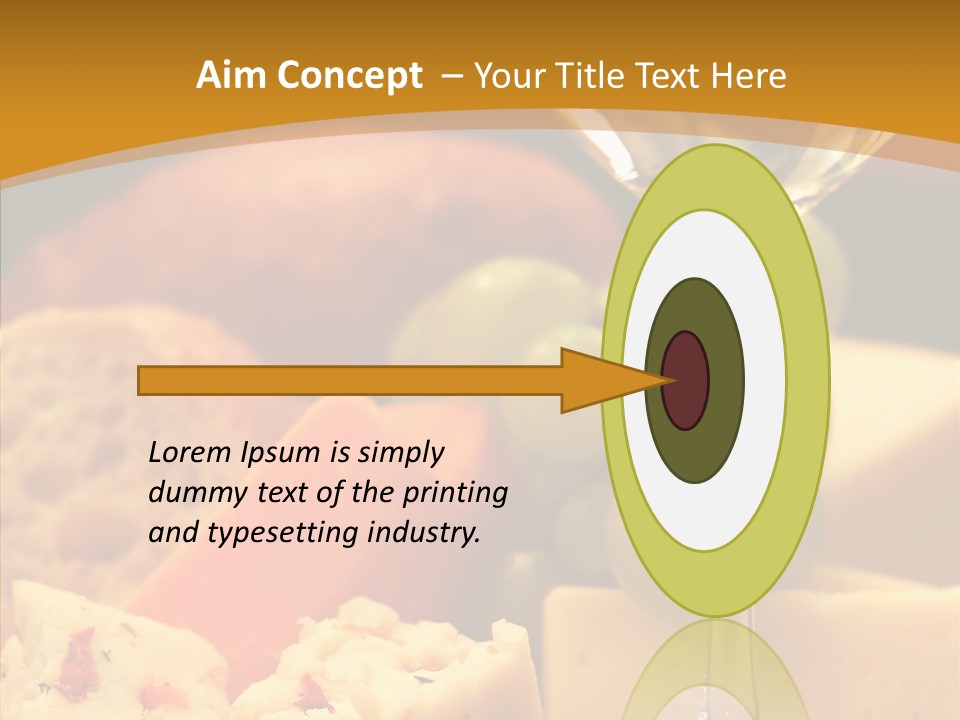 Aim Concept – Your Title Text Here

Lorem Ipsum is simply dummy text of the printing and typesetting industry.